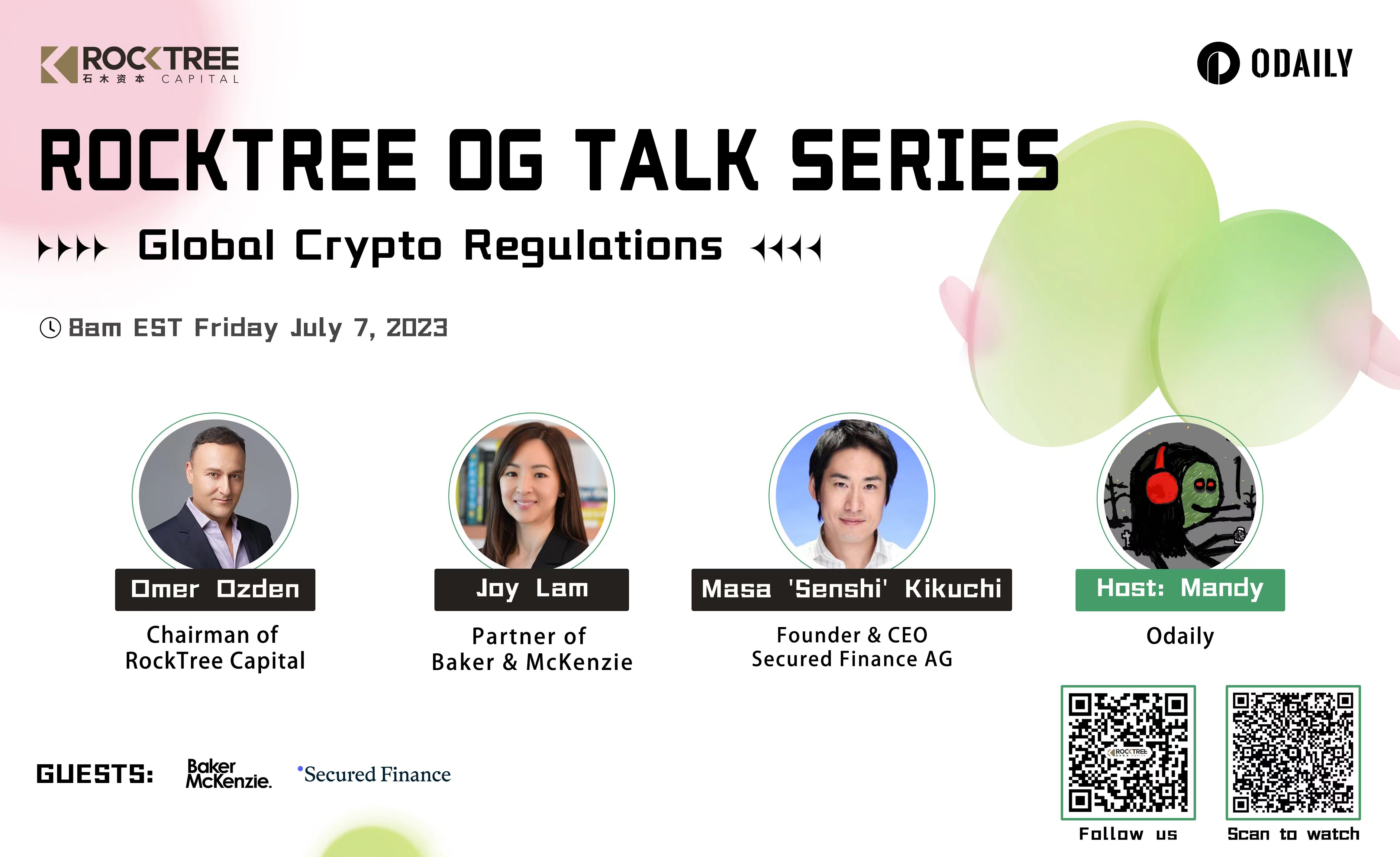 ROCKTREE 石木资本 CAPITAL

ODAILY

ROCKTREE OG TALK SERIES

Global Crypto Regulations

8am EST Friday July 7, 2023

Omer Ozden
Chairman of RockTree Capital

Joy Lam
Partner of Baker & McKenzie

Masa 'Senshi' Kikuchi
Founder & CEO Secured Finance AG

Host: Mandy
Odaily

GUESTS: Baker McKenzie. Secured Finance

ROCKTREE

Follow us

Scan to watch